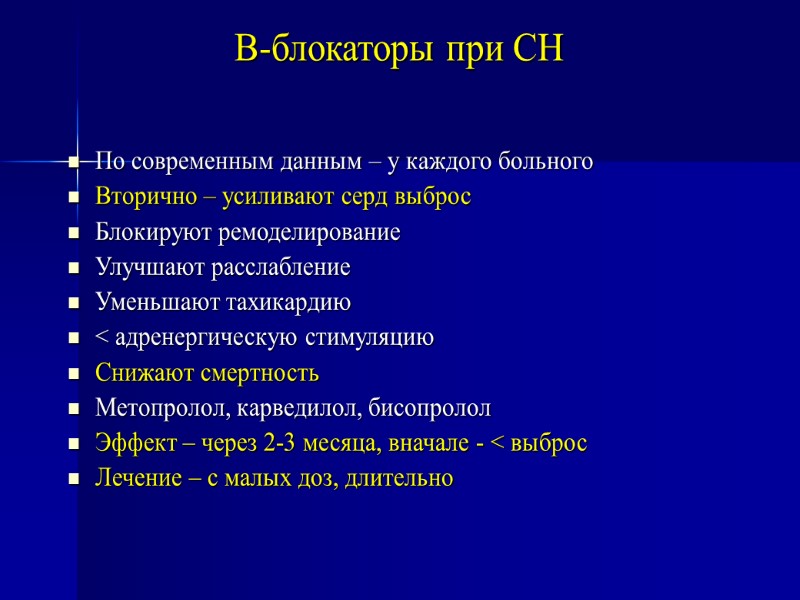 В-блокаторы при СН

- По современным данным – у каждого больного
- Вторично – усиливают серд выброс
- Блокируют ремоделирование
- Улучшают расслабление
- Уменьшают тахикардию
- < адренергическую стимуляцию
- Снижают смертность
- Метопролол, карведилол, бисопролол
- Эффект – через 2-3 месяца, вначале - < выброс
- Лечение – с малых доз, длительно